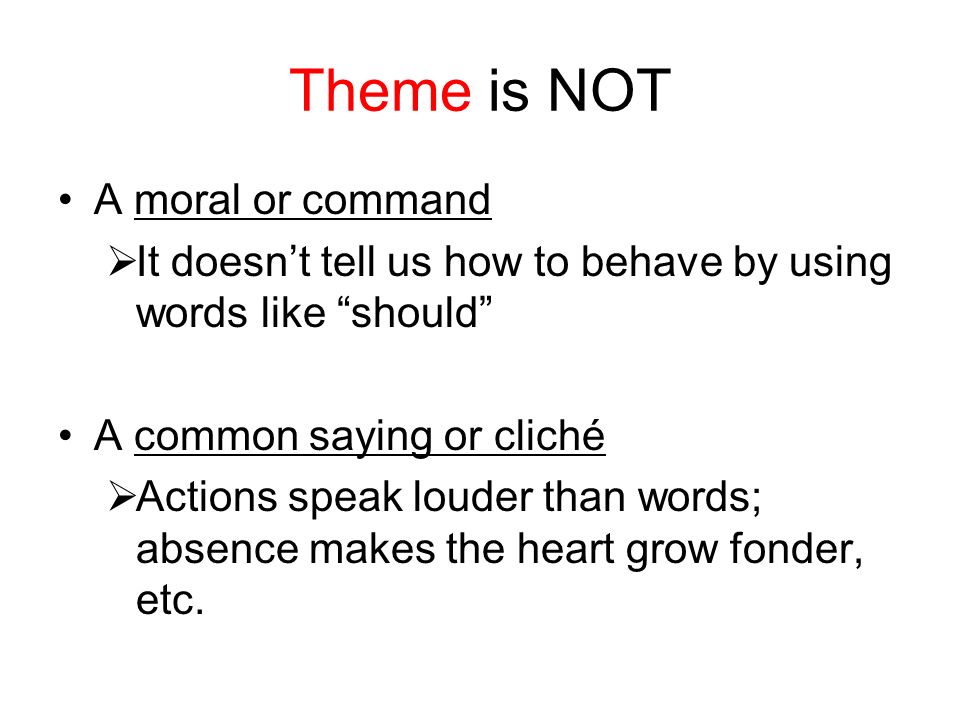 Theme is NOT

• A moral or command
➢It doesn’t tell us how to behave by using words like “should”

• A common saying or cliché
➢Actions speak louder than words; absence makes the heart grow fonder, etc.